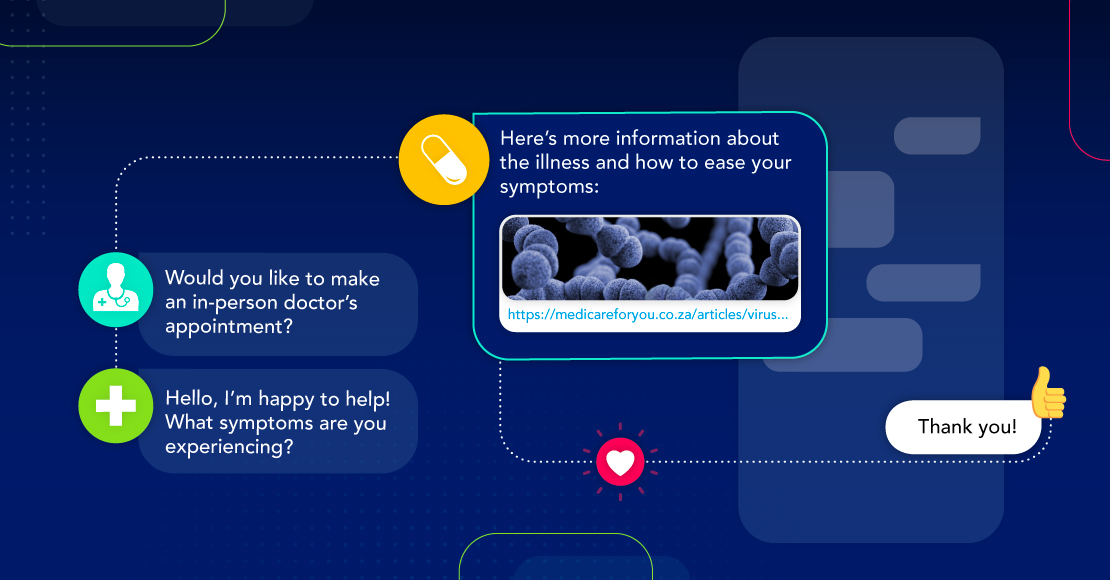 Here's more information about the illness and how to ease your symptoms:

https://medicareforyou.co.za/articles/virus...

Would you like to make an in-person doctor's appointment?

Hello, I'm happy to help! What symptoms are you experiencing?

Thank you!